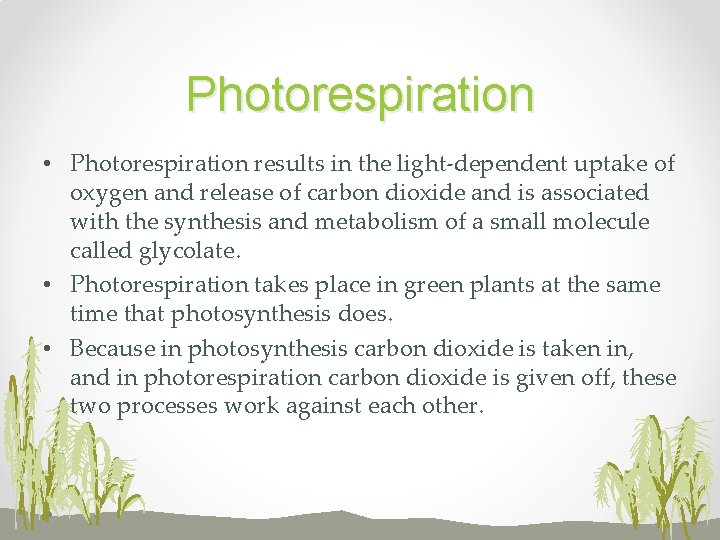 Photorespiration

• Photorespiration results in the light-dependent uptake of oxygen and release of carbon dioxide and is associated with the synthesis and metabolism of a small molecule called glycolate.
• Photorespiration takes place in green plants at the same time that photosynthesis does.
• Because in photosynthesis carbon dioxide is taken in, and in photorespiration carbon dioxide is given off, these two processes work against each other.